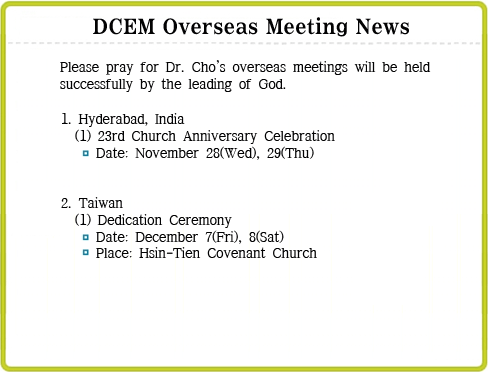 DCEM Overseas Meeting News

Please pray for Dr. Cho's overseas meetings will be held successfully by the leading of God.

1. Hyderabad, India
(1) 23rd Church Anniversary Celebration
▫ Date: November 28(Wed), 29(Thu)

2. Taiwan
(1) Dedication Ceremony
▫ Date: December 7(Fri), 8(Sat)
▫ Place: Hsin-Tien Covenant Church